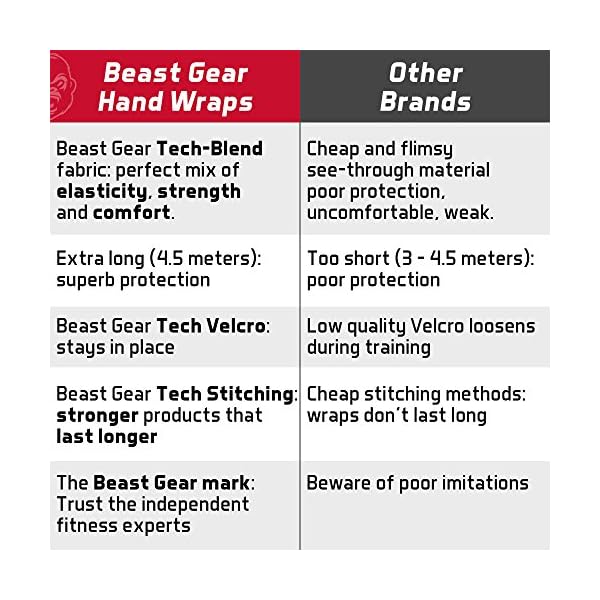 | Beast Gear Hand Wraps | Other Brands |
|---|---|
| Beast Gear Tech-Blend fabric: perfect mix of elasticity, strength and comfort. | Cheap and flimsy see-through material poor protection, uncomfortable, weak. |
| Extra long (4.5 meters): superb protection | Too short (3 - 4.5 meters): poor protection |
| Beast Gear Tech Velcro: stays in place | Low quality Velcro loosens during training |
| Beast Gear Tech Stitching: stronger products that last longer | Cheap stitching methods: wraps don't last long |
| The Beast Gear mark: Trust the independent fitness experts | Beware of poor imitations |